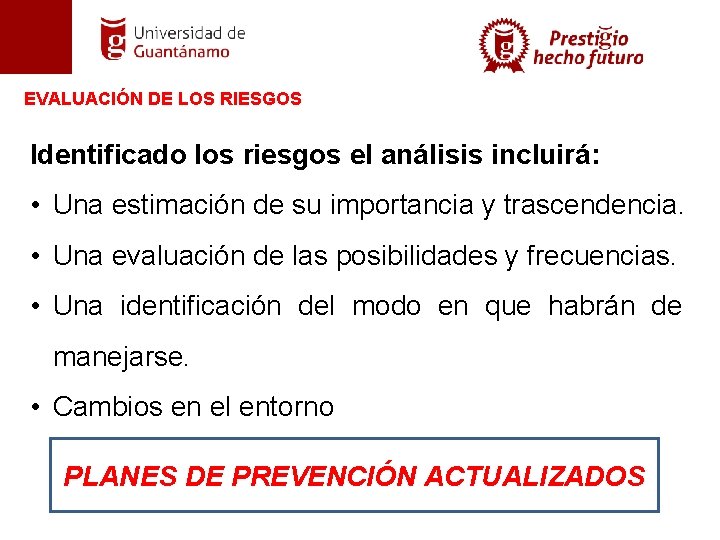 Universidad de Guantánamo

Prestigio hecho futuro

EVALUACIÓN DE LOS RIESGOS

Identificado los riesgos el análisis incluirá:

• Una estimación de su importancia y trascendencia.

• Una evaluación de las posibilidades y frecuencias.

• Una identificación del modo en que habrán de manejarse.

• Cambios en el entorno

PLANES DE PREVENCIÓN ACTUALIZADOS